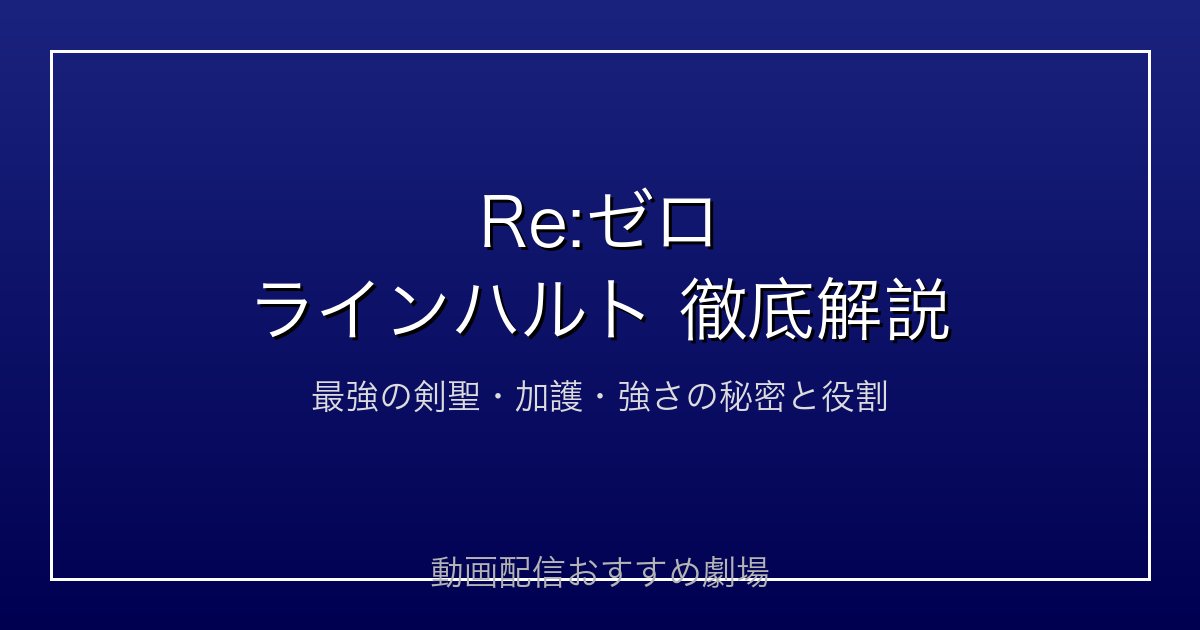 Re:ゼロ
ラインハルト 徹底解説

最強の剣聖・加護・強さの秘密と役割

動画配信おすすめ劇場